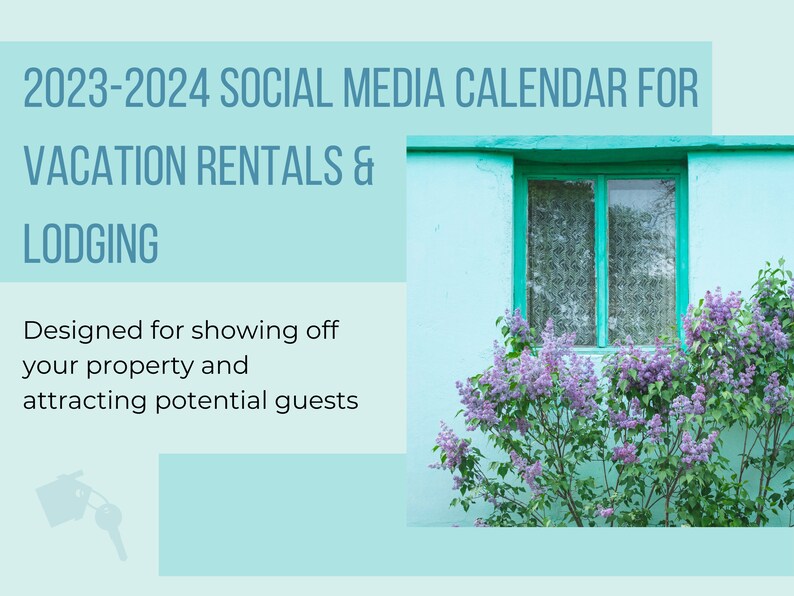 2023-2024 SOCIAL MEDIA CALENDAR FOR VACATION RENTALS & LODGING

Designed for showing off your property and attracting potential guests